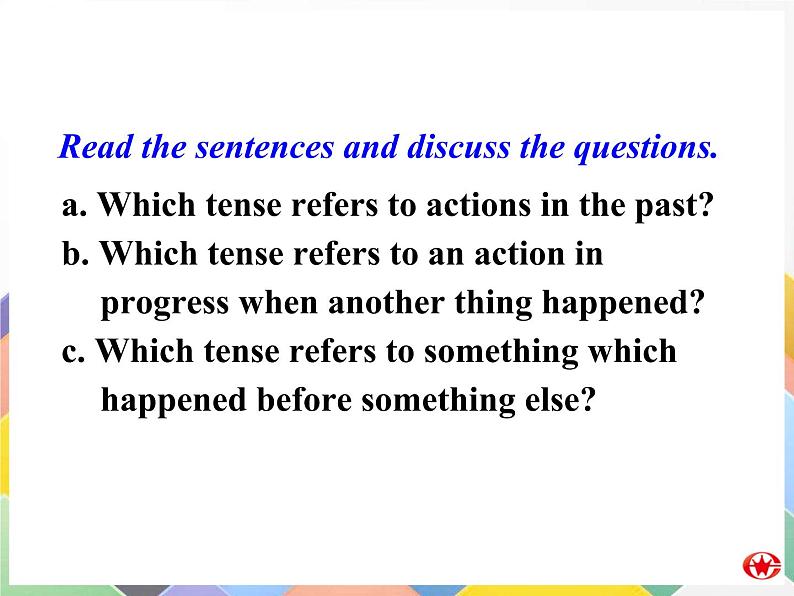 Read the sentences and discuss the questions.

a. Which tense refers to actions in the past?

b. Which tense refers to an action in progress when another thing happened?

c. Which tense refers to something which happened before something else?